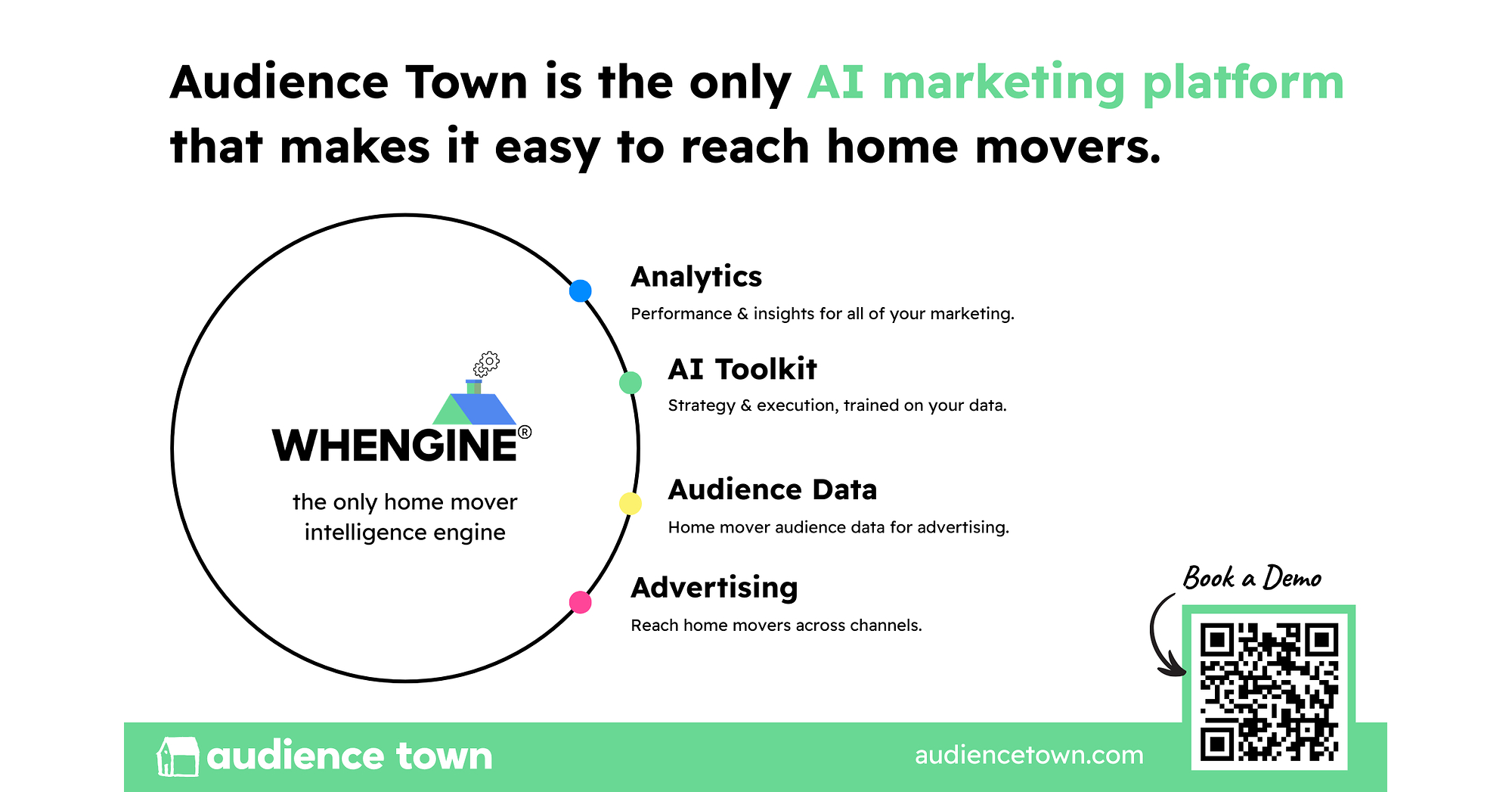 Audience Town is the only AI marketing platform that makes it easy to reach home movers.

WHENGINE®

the only home mover intelligence engine

Analytics

Performance & insights for all of your marketing.

AI Toolkit

Strategy & execution, trained on your data.

Audience Data

Home mover audience data for advertising.

Advertising

Reach home movers across channels.

Book a Demo

audience town

audiencetown.com